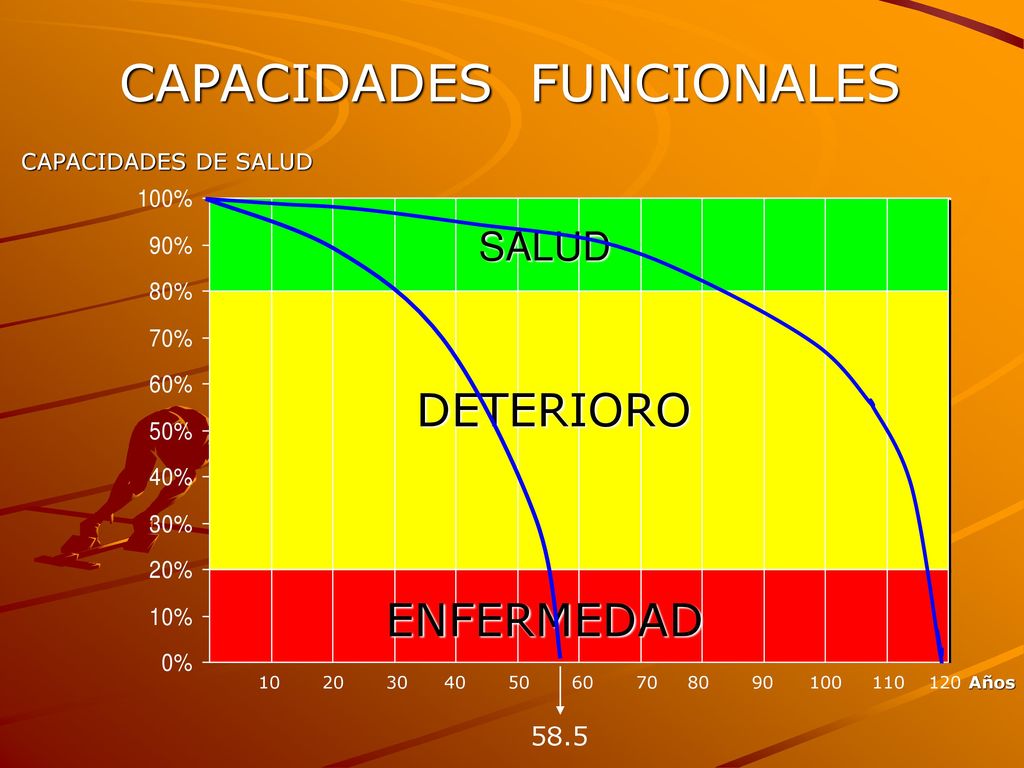 CAPACIDADES FUNCIONALES

CAPACIDADES DE SALUD

100%
90%
80%
70%
60%
50%
40%
30%
20%
10%
0%

SALUD

DETERIORO

ENFERMEDAD

10 20 30 40 50 60 70 80 90 100 110 120 Años

58.5